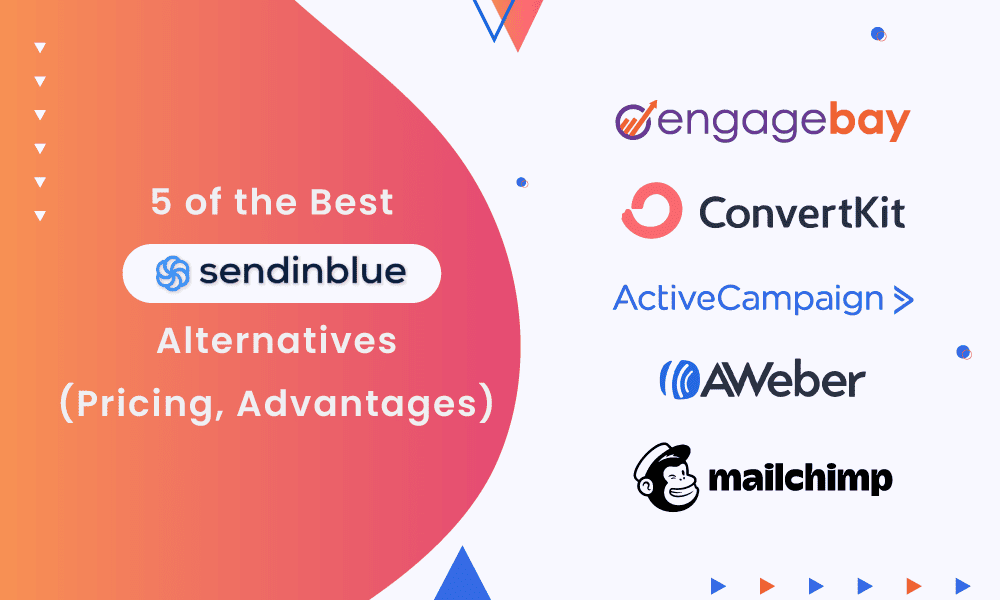 5 of the Best

sendinblue

Alternatives

(Pricing, Advantages)

engagebay

ConvertKit

ActiveCampaign >

AWeber

mailchimp